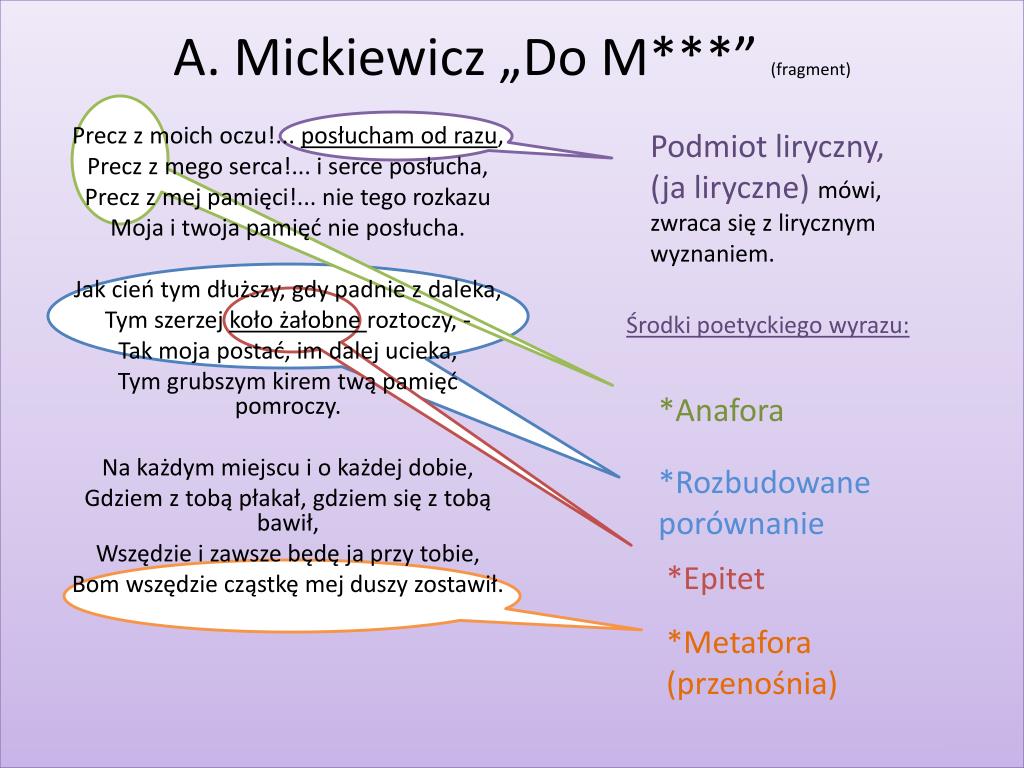 A. Mickiewicz „Do M***” (fragment)

Precz z moich oczu!... posłucham od razu,
Precz z mego serca!... i serce posłucha,
Precz z mej pamięci!... nie tego rozkazu
Moja i twoja pamięć nie posłucha.

Jak cień tym dłuższy, gdy padnie z daleka,
Tym szerzej koło żałobne roztoczy, -
Tak moja postać, im dalej ucieka,
Tym grubszym kirem twą pamięć pomroczy.

Na każdym miejscu i o każdej dobie,
Gdziem z tobą płakał, gdziem się z tobą bawił,
Wszędzie i zawsze będę ja przy tobie,
Bom wszędzie cząstkę mej duszy zostawił.

Podmiot liryczny, (ja liryczne) mówi, zwraca się z lirycznym wyznaniem.

Środki poetyckiego wyrazu:

*Anafora

*Rozbudowane porównanie

*Epitet

*Metafora (przenośnia)